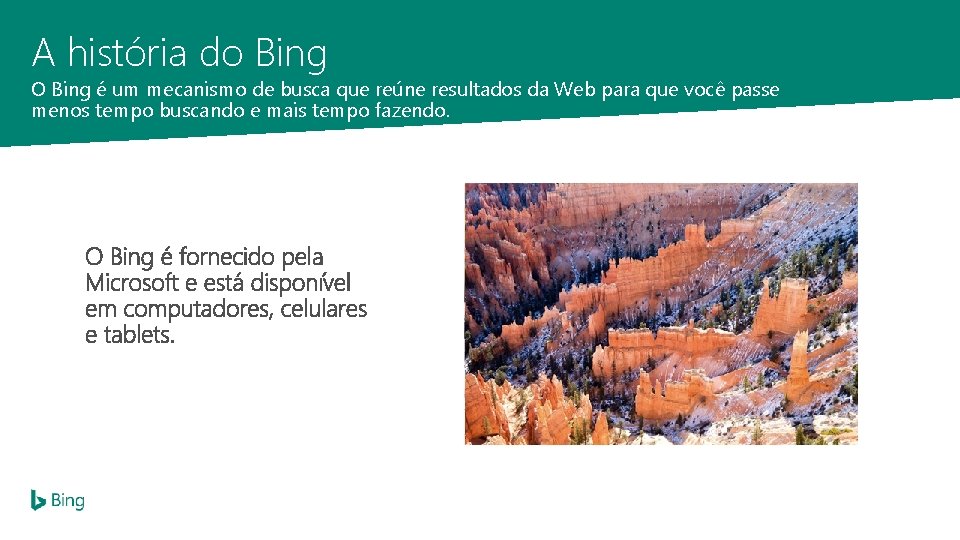 A história do Bing

O Bing é um mecanismo de busca que reúne resultados da Web para que você passe menos tempo buscando e mais tempo fazendo.

O Bing é fornecido pela Microsoft e está disponível em computadores, celulares e tablets.

Bing